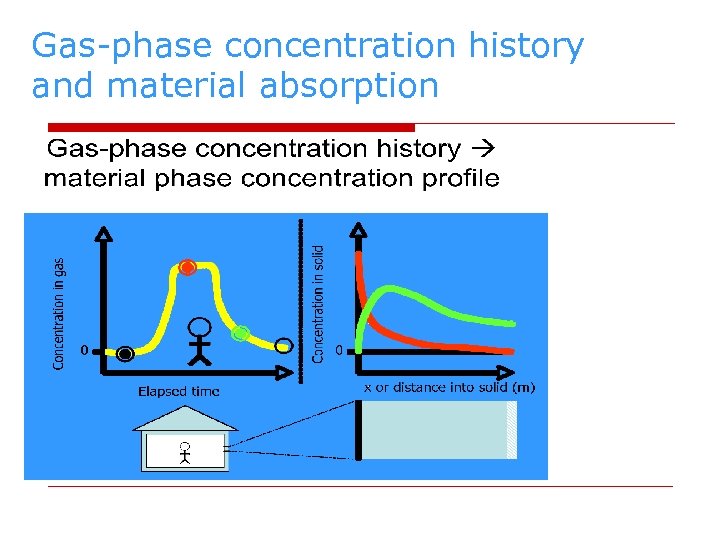 Gas-phase concentration history and material absorption

Gas-phase concentration history → material phase concentration profile

Concentration in gas

0

Elapsed time

Concentration in solid

0

x or distance into solid (m)